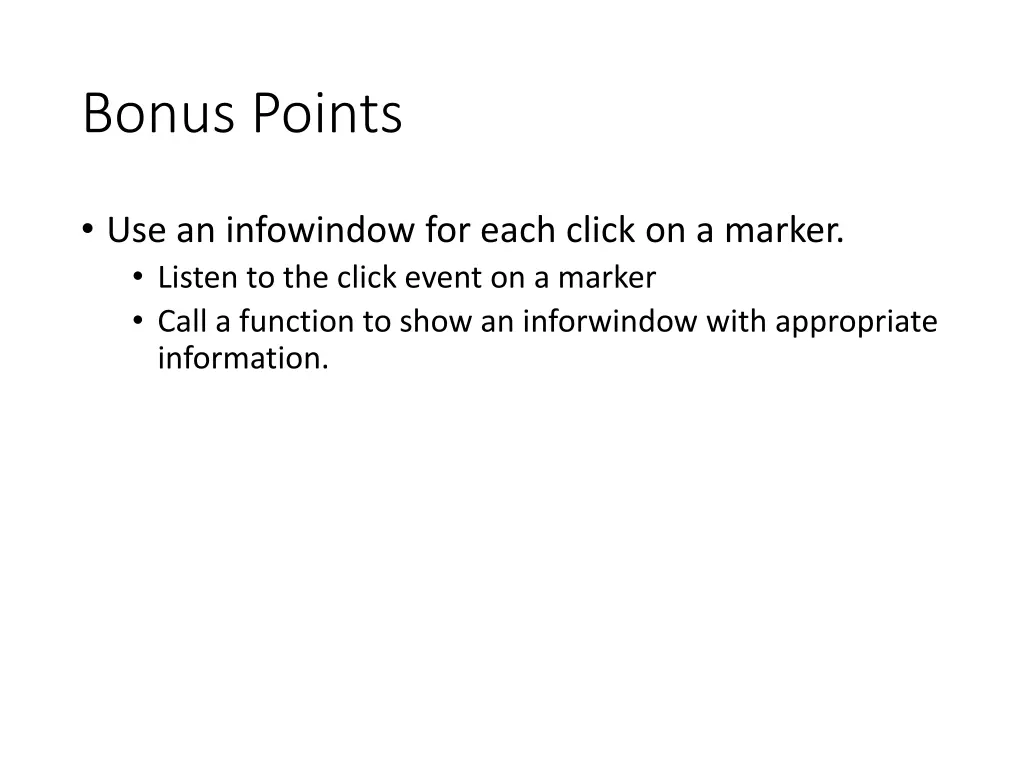 Bonus Points

• Use an infowindow for each click on a marker.
  • Listen to the click event on a marker
  • Call a function to show an inforwindow with appropriate information.